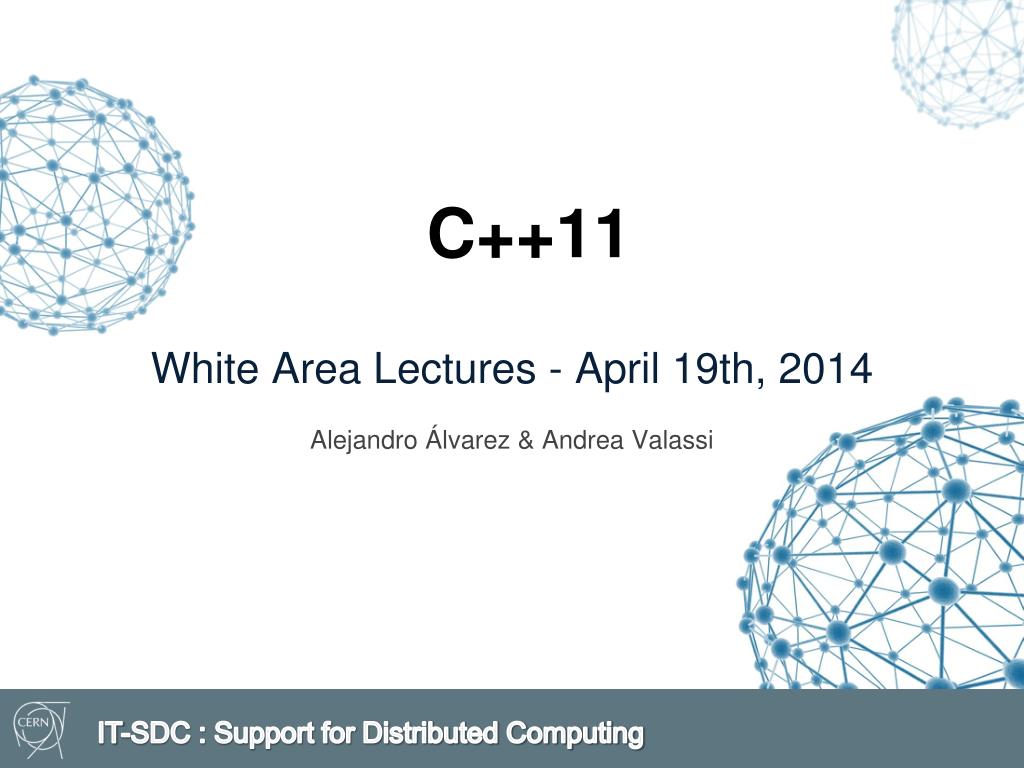 C++11

White Area Lectures - April 19th, 2014

Alejandro Álvarez & Andrea Valassi

CERN

IT-SDC : Support for Distributed Computing